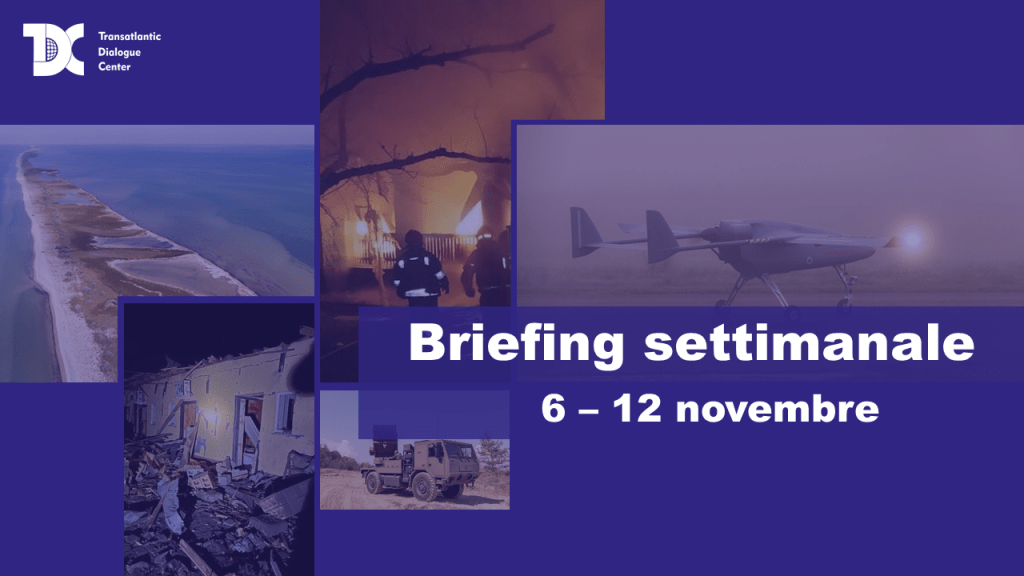 TDC Transatlantic Dialogue Center

Briefing settimanale

6 – 12 novembre